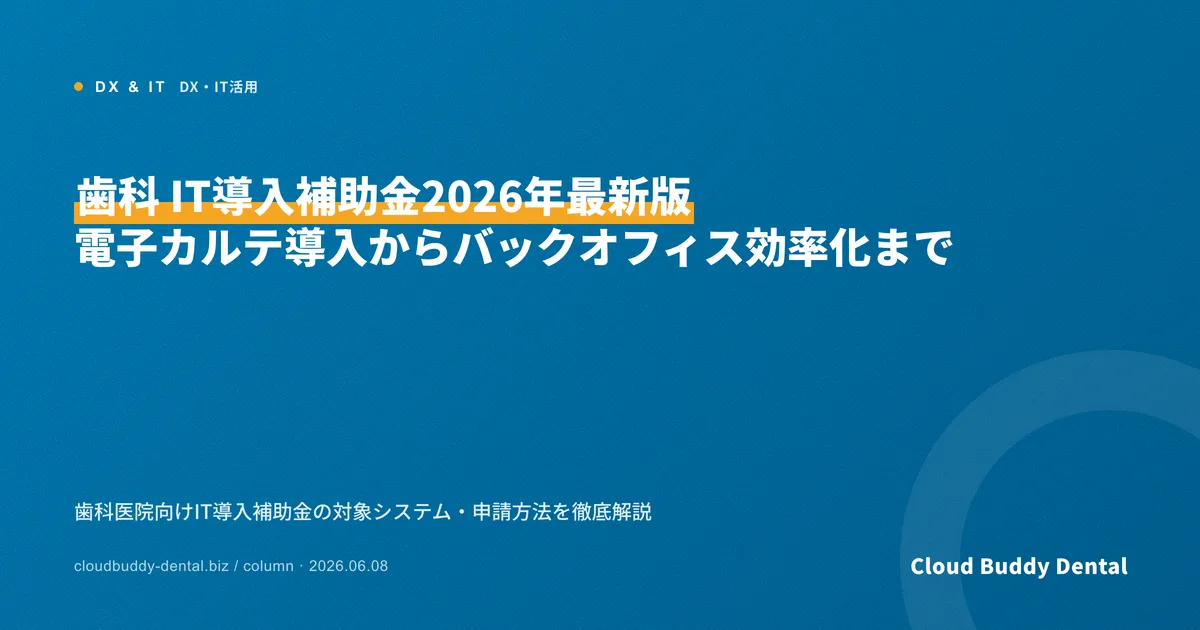 DX & IT DX・IT活用

歯科 IT導入補助金2026年最新版
電子カルテ導入からバックオフィス効率化まで

歯科医院向けIT導入補助金の対象システム・申請方法を徹底解説

cloudbuddy-dental.biz / column · 2026.06.08

Cloud Buddy Dental